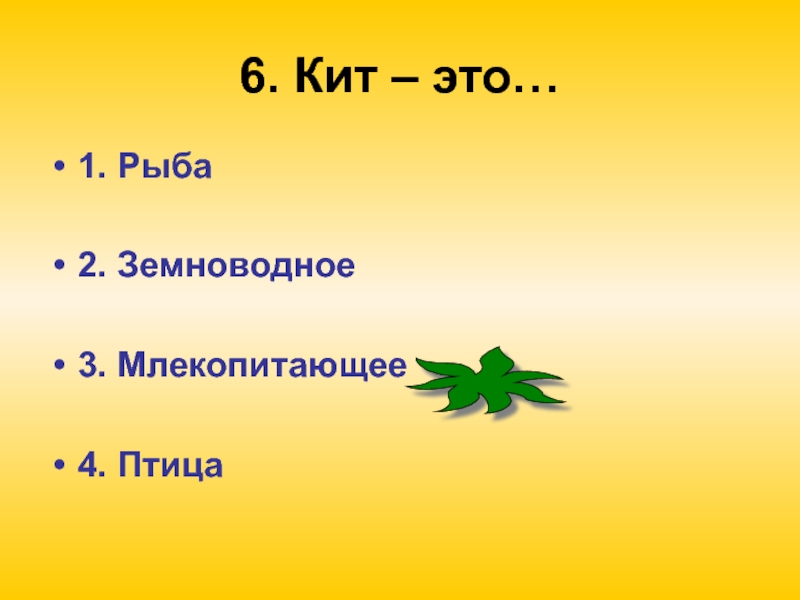 6. Кит – это…

• 1. Рыба

• 2. Земноводное

• 3. Млекопитающее

• 4. Птица